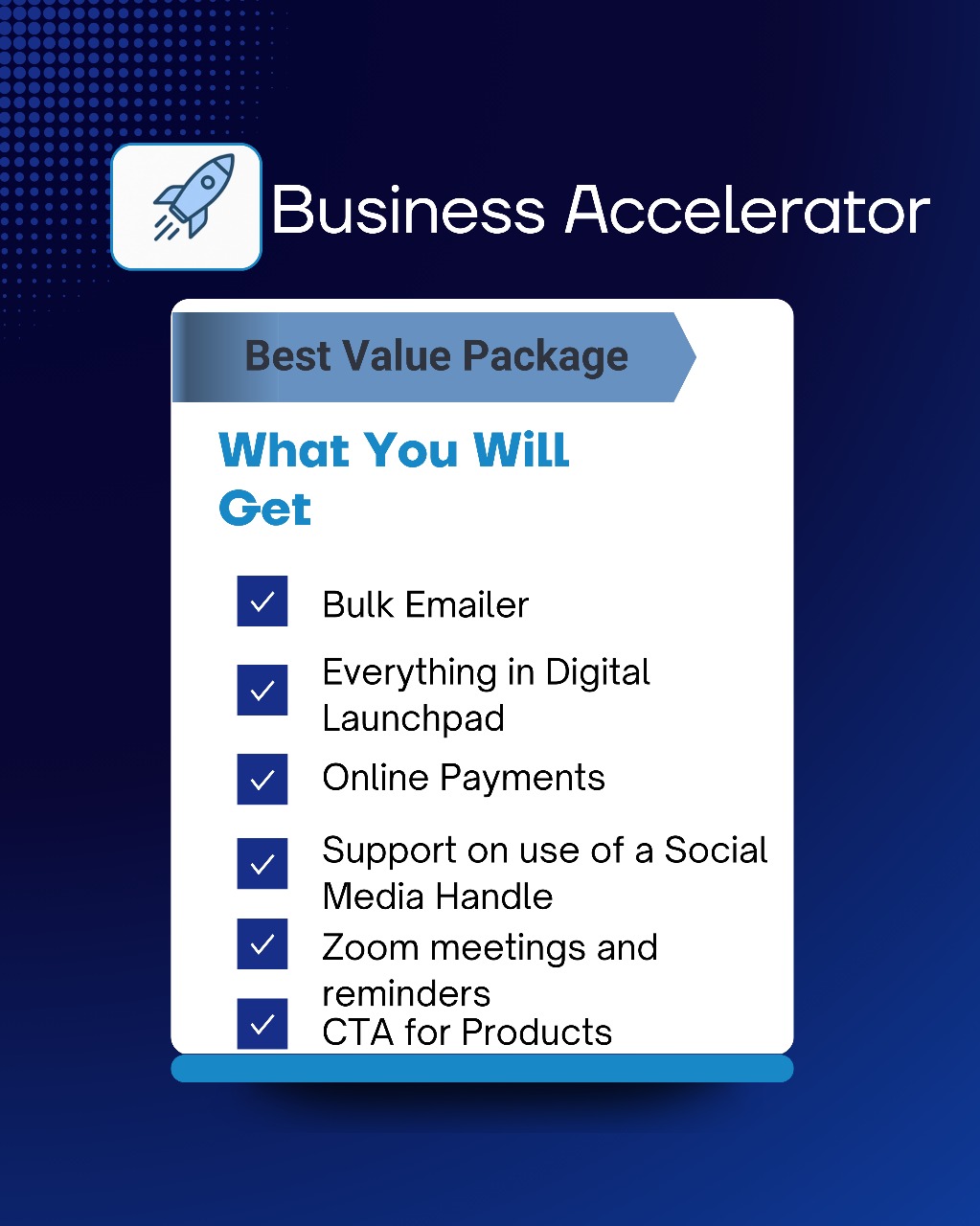 Business Accelerator

Best Value Package

What You Will Get

Bulk Emailer

Everything in Digital Launchpad

Online Payments

Support on use of a Social Media Handle

Zoom meetings and reminders

CTA for Products